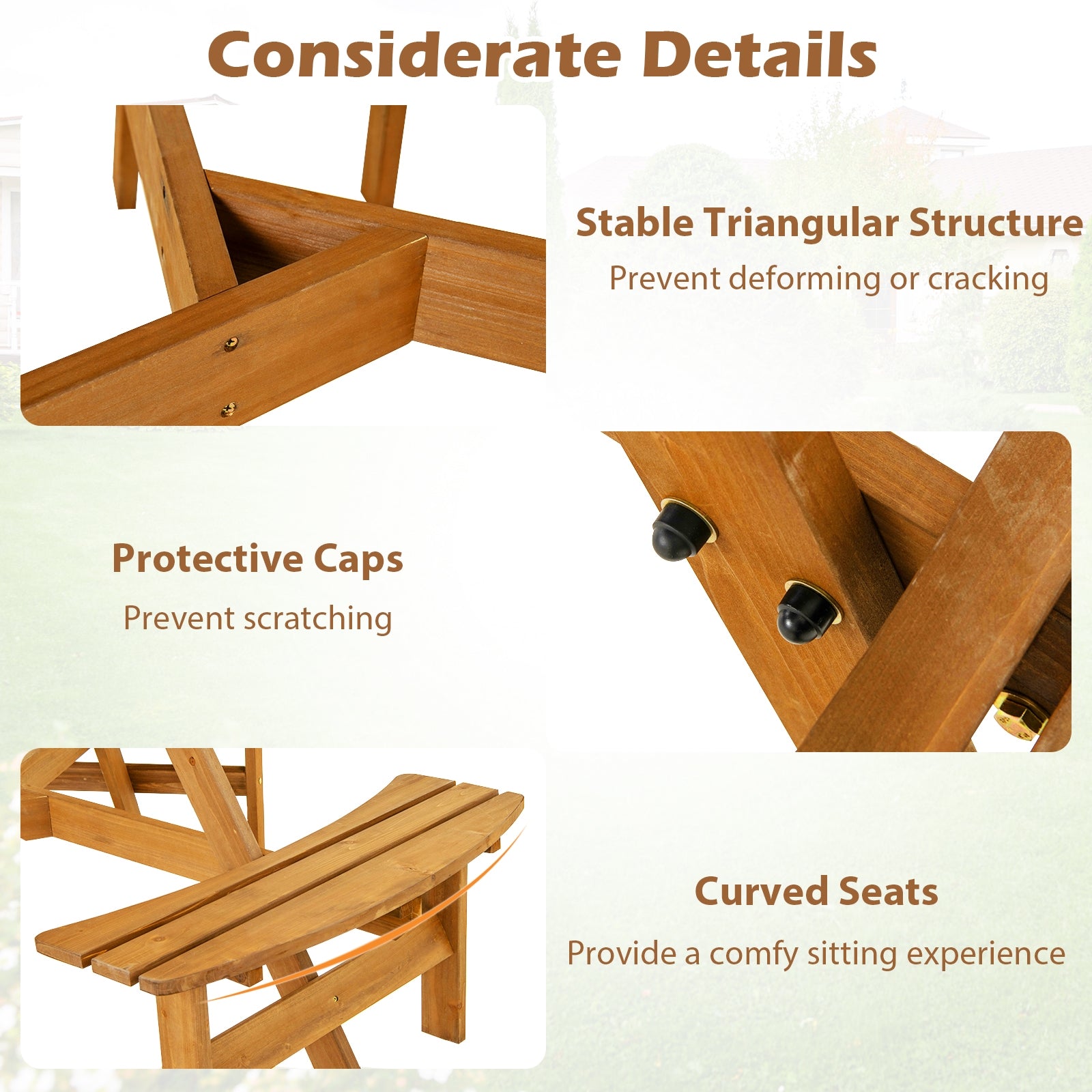 Considerate Details

Stable Triangular Structure

Prevent deforming or cracking

Protective Caps

Prevent scratching

Curved Seats

Provide a comfy sitting experience